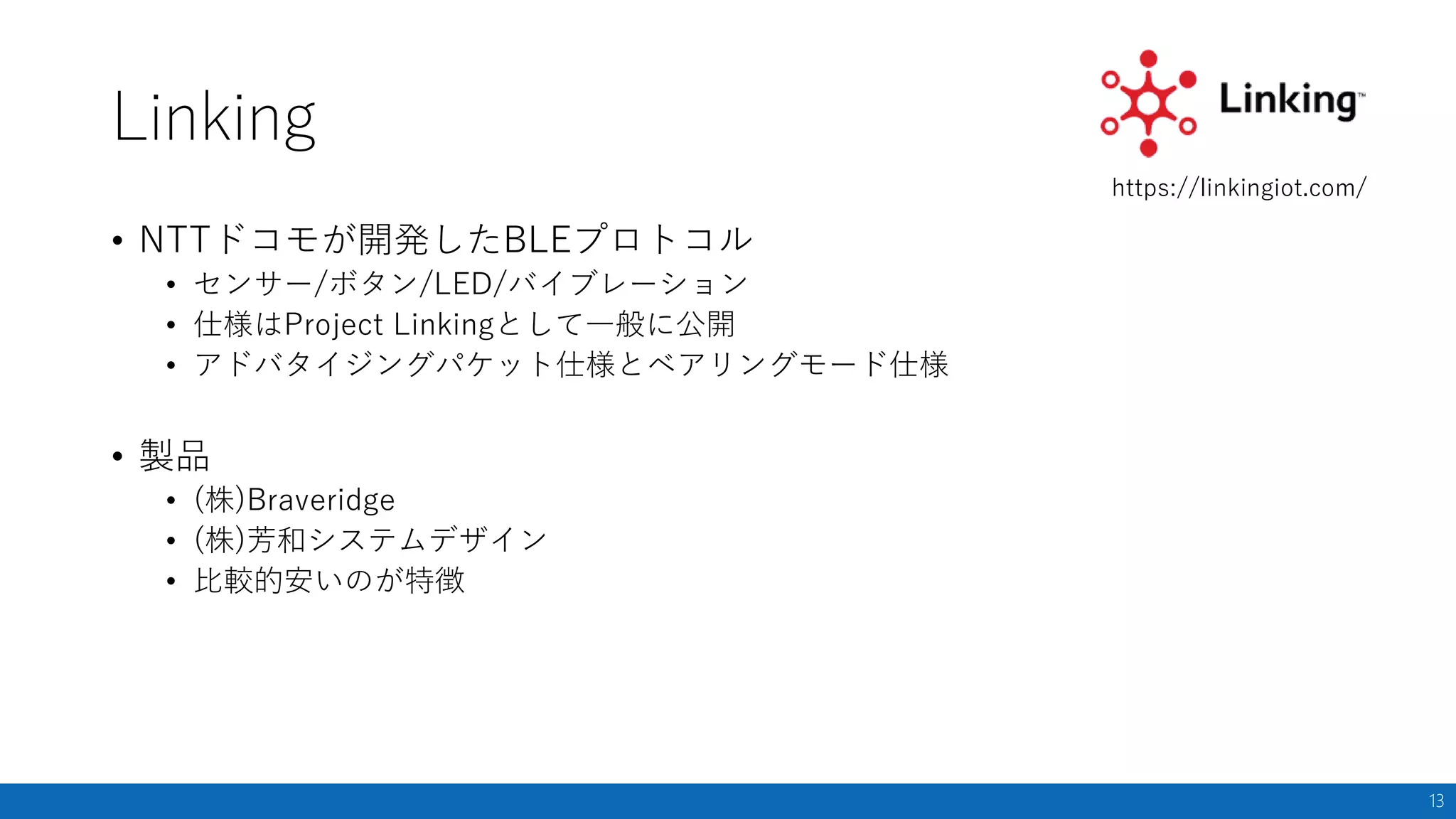 Linking

Linking™

https://linkingiot.com/

• NTTドコモが開発したBLEプロトコル
  • センサー/ボタン/LED/バイブレーション
  • 仕様はProject Linkingとして一般に公開
  • アドバタイジングパケット仕様とペアリングモード仕様

• 製品
  • (株)Braveridge
  • (株)芳和システムデザイン
  • 比較的安いのが特徴

13